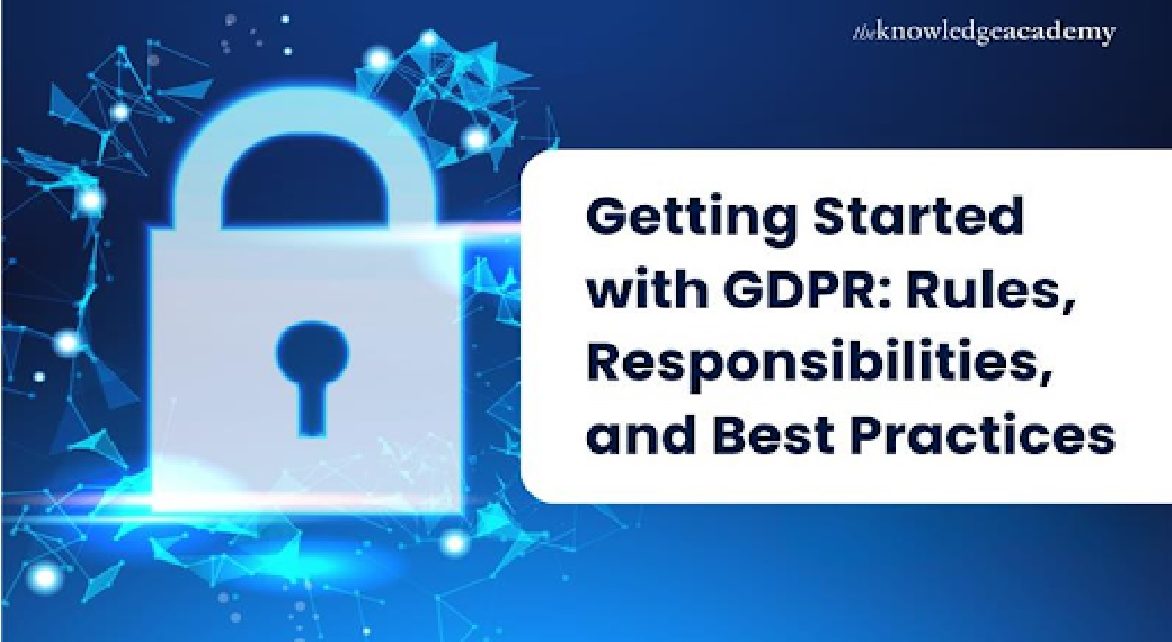 theknowledgeacademy

Getting Started with GDPR: Rules, Responsibilities, and Best Practices